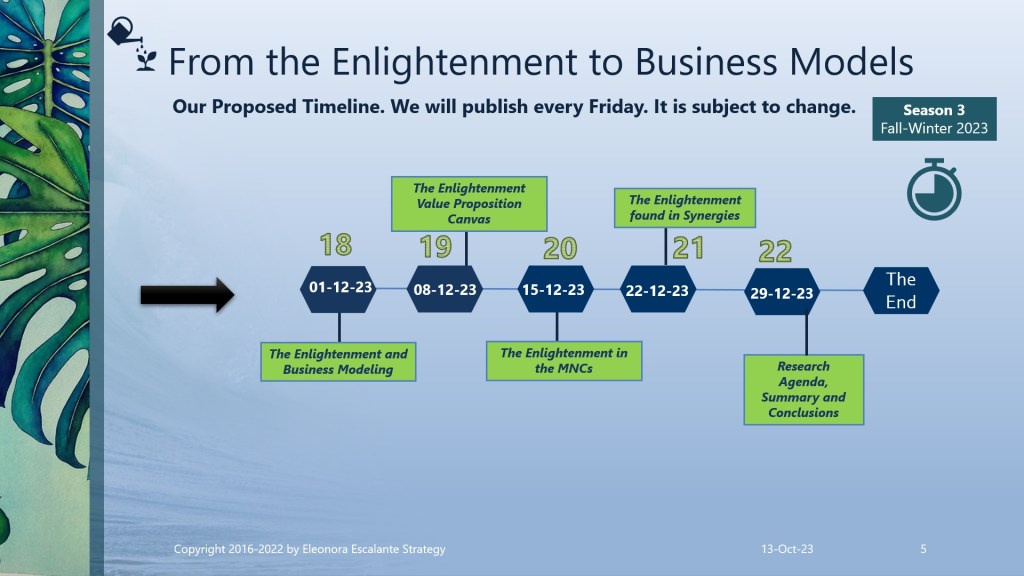 From the Enlightenment to Business Models

Our Proposed Timeline. We will publish every Friday. It is subject to change.

Season 3
Fall-Winter 2023

The Enlightenment Value Proposition Canvas

The Enlightenment found in Synergies

18
19
20
21
22

01-12-23
08-12-23
15-12-23
22-12-23
29-12-23
The End

The Enlightenment and Business Modeling

The Enlightenment in the MNCs

Research Agenda, Summary and Conclusions

Copyright 2016-2022 by Eleonora Escalante Strategy
13-Oct-23
5